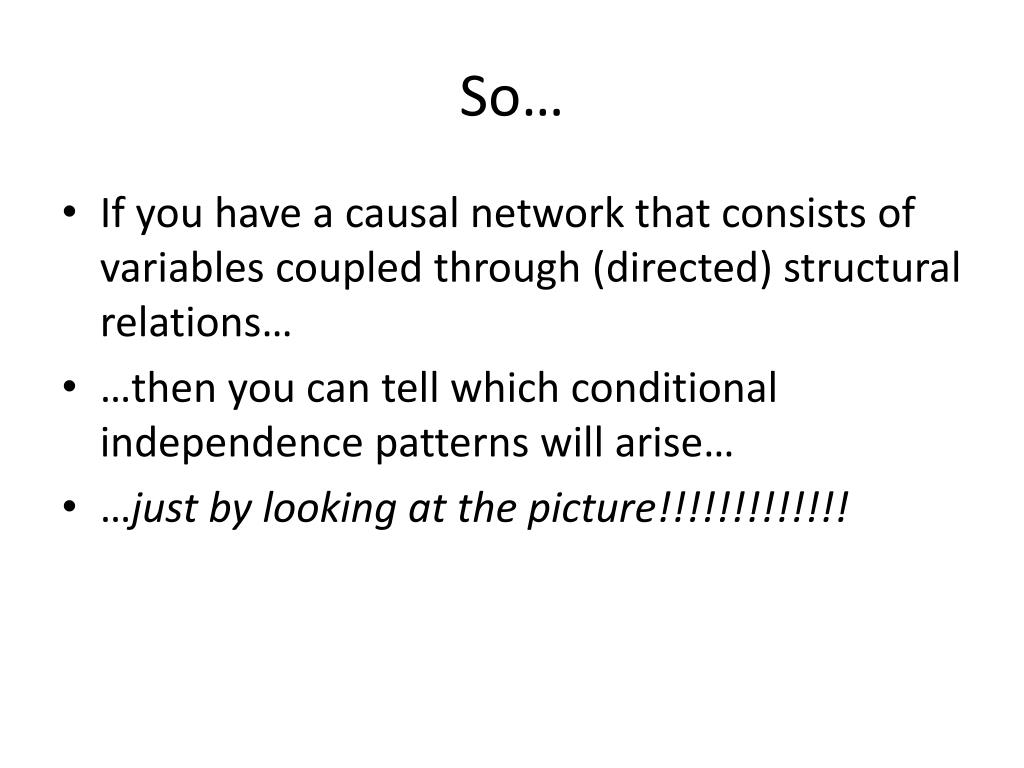 So…

• If you have a causal network that consists of variables coupled through (directed) structural relations…

• …then you can tell which conditional independence patterns will arise…

• …just by looking at the picture!!!!!!!!!!!!!